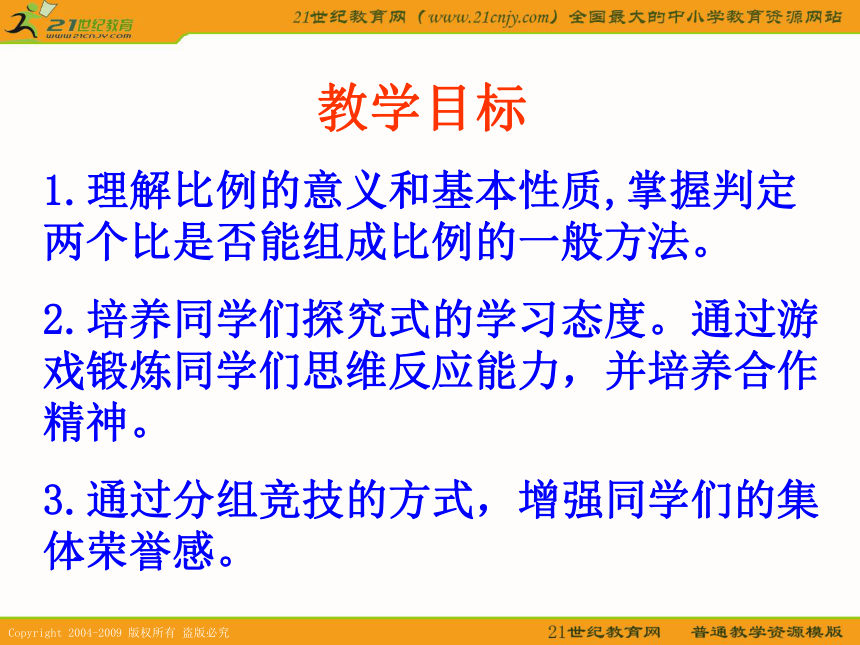 21世纪教育
www.21cnjy.com

21世纪教育网（www.21cnjy.com）全国最大的中小学教育资源网站

教学目标

1.理解比例的意义和基本性质,掌握判定两个比是否能组成比例的一般方法。

2.培养同学们探究式的学习态度。通过游戏锻炼同学们思维反应能力，并培养合作精神。

3.通过分组竞技的方式，增强同学们的集体荣誉感。

Copyright 2004-2009 版权所有 盗版必究

21世纪教育网 普通教学资源模版